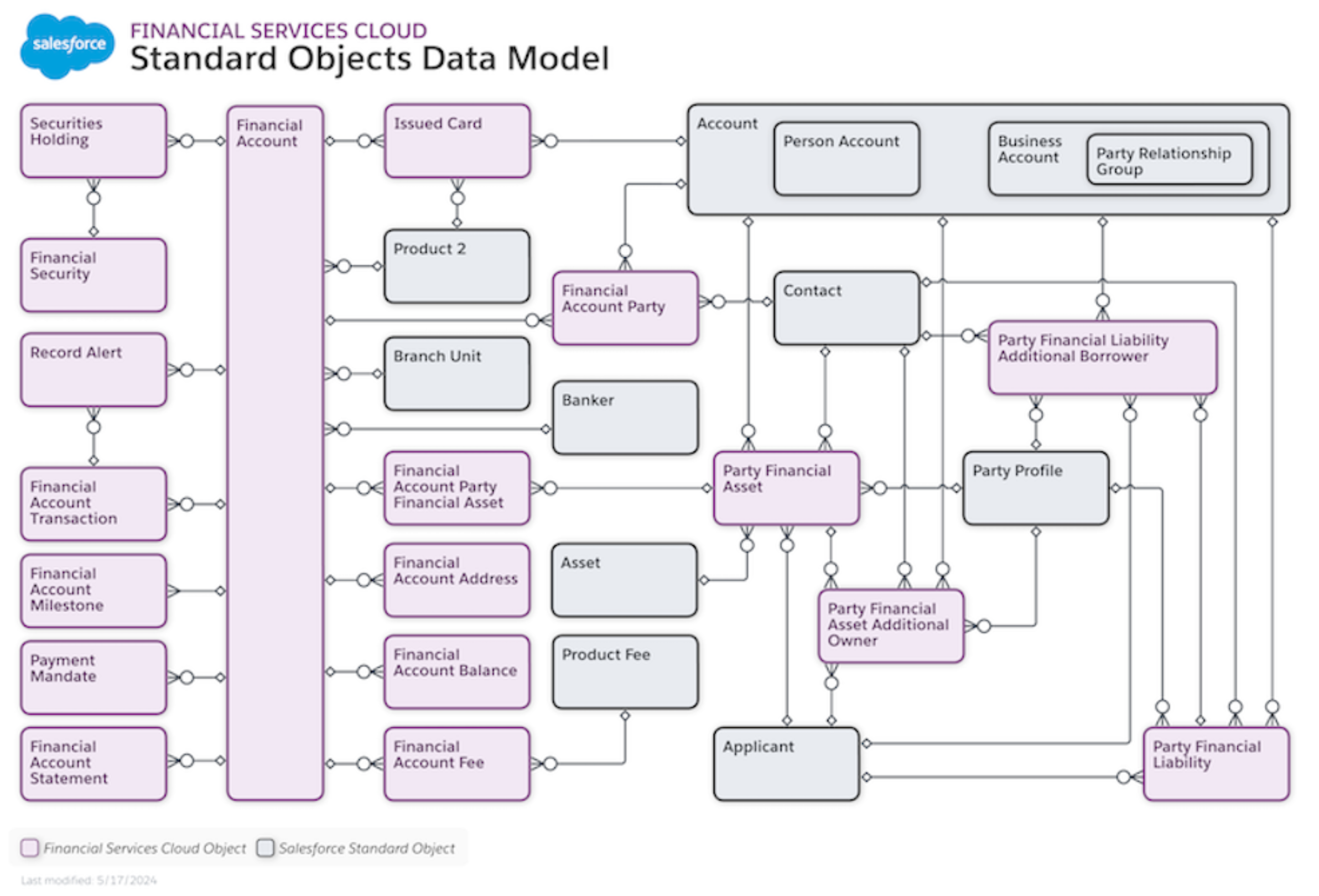 salesforce

FINANCIAL SERVICES CLOUD
Standard Objects Data Model

Securities Holding

Financial Security

Record Alert

Financial Account Transaction

Financial Account Milestone

Payment Mandate

Financial Account Statement

Financial Account

Issued Card

Product 2

Branch Unit

Financial Account Party Financial Asset

Financial Account Address

Financial Account Balance

Financial Account Fee

Financial Account Party

Banker

Asset

Product Fee

Account

Person Account

Business Account

Party Relationship Group

Contact

Party Financial Liability Additional Borrower

Party Financial Asset

Party Profile

Party Financial Asset Additional Owner

Applicant

Party Financial Liability

Financial Services Cloud Object
Salesforce Standard Object

Last modified: 5/17/2024